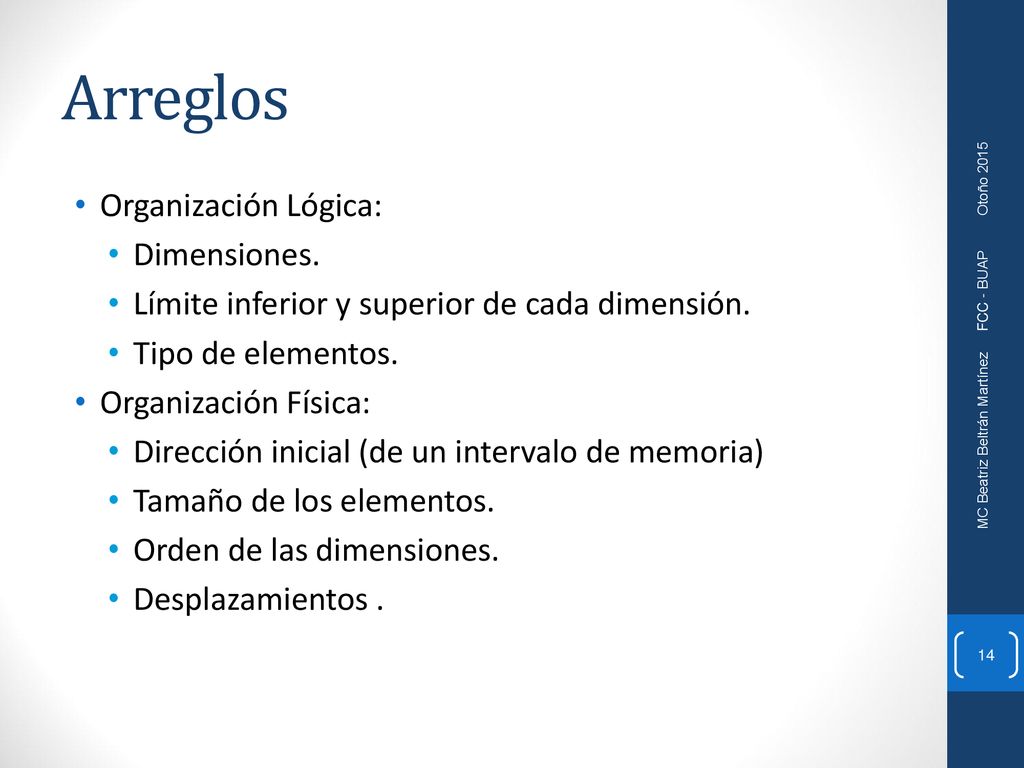 Arreglos

• Organización Lógica:
  • Dimensiones.
  • Límite inferior y superior de cada dimensión.
  • Tipo de elementos.
• Organización Física:
  • Dirección inicial (de un intervalo de memoria)
  • Tamaño de los elementos.
  • Orden de las dimensiones.
  • Desplazamientos .

MC Beatriz Beltrán Martínez FCC - BUAP Otoño 2015

14